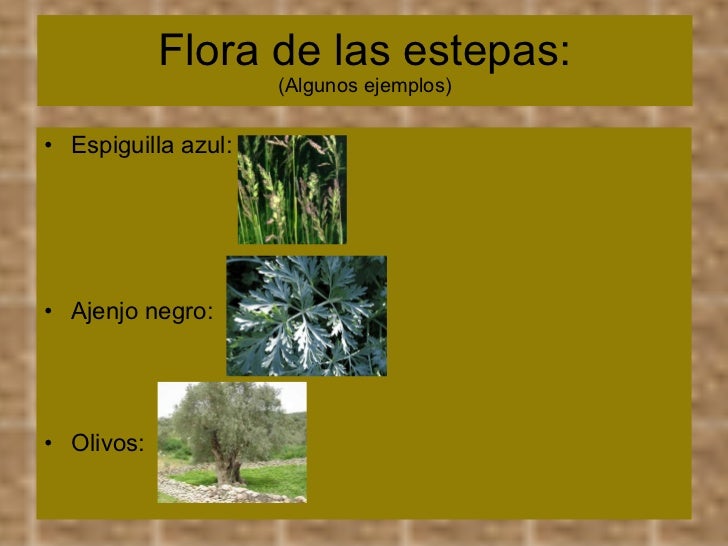 Flora de las estepas:
(Algunos ejemplos)

• Espiguilla azul:

• Ajenjo negro:

• Olivos: